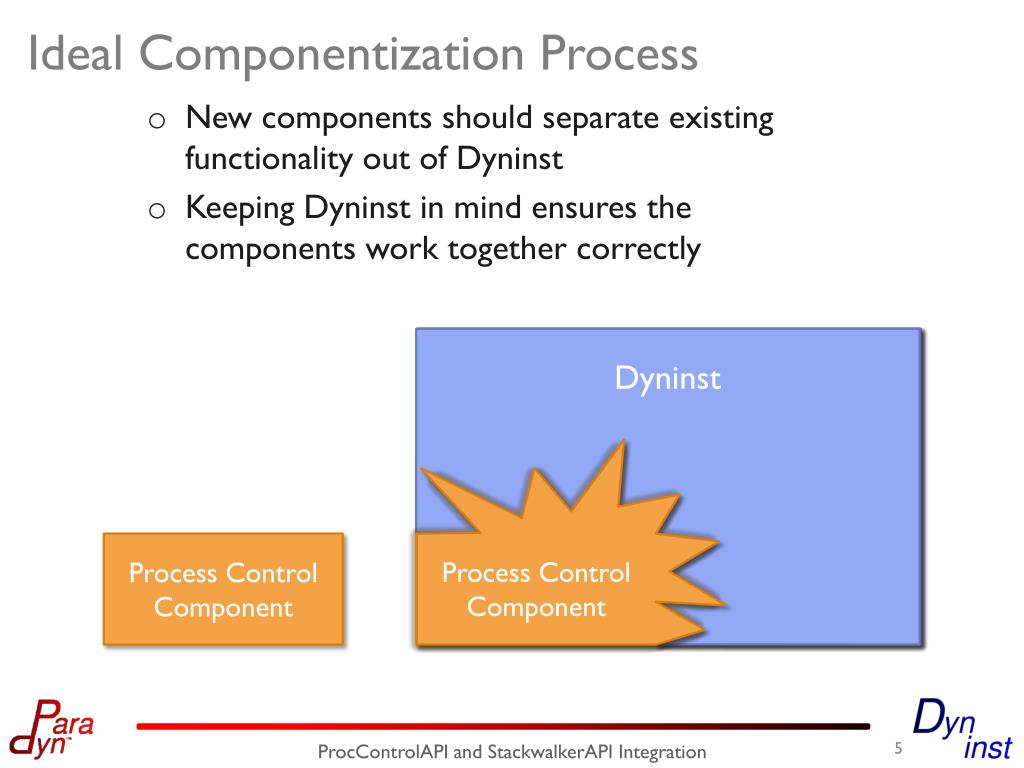 Ideal Componentization Process

o New components should separate existing functionality out of Dyninst

o Keeping Dyninst in mind ensures the components work together correctly

Dyninst

Process Control Component

Process Control Component

Para dyn

ProcControlAPI and StackwalkerAPI Integration

5

Dyn inst